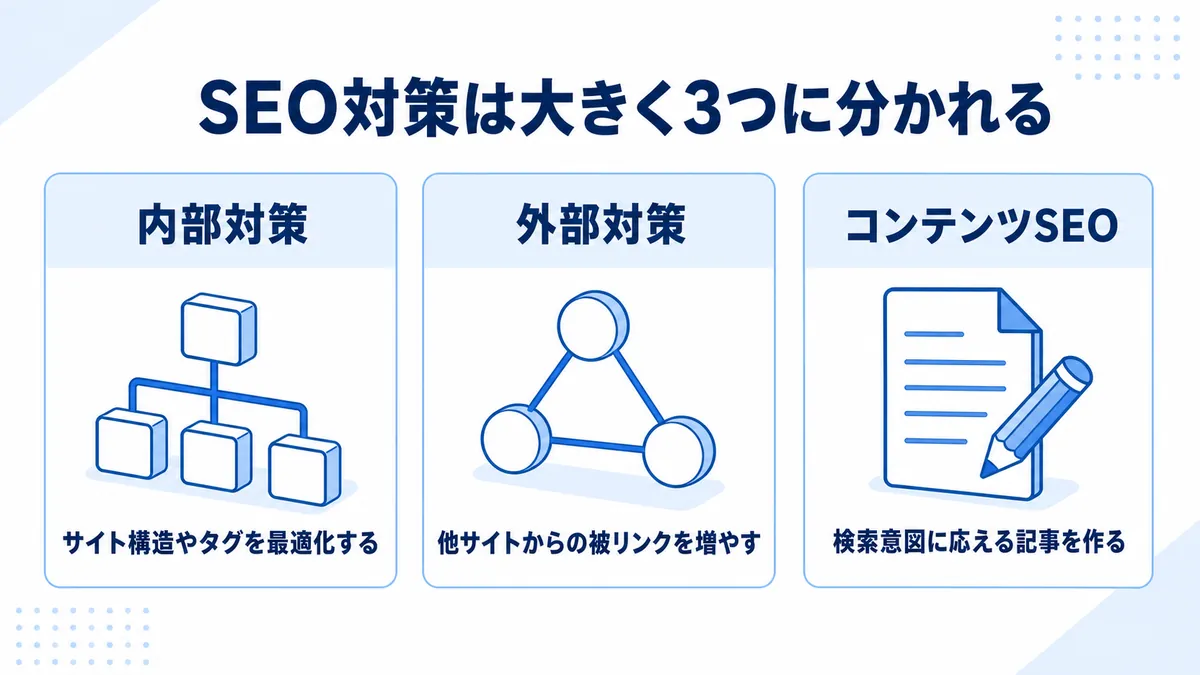 SEO対策は大きく3つに分かれる

内部対策

サイト構造やタグを最適化する

外部対策

他サイトからの被リンクを増やす

コンテンツSEO

検索意図に応える記事を作る